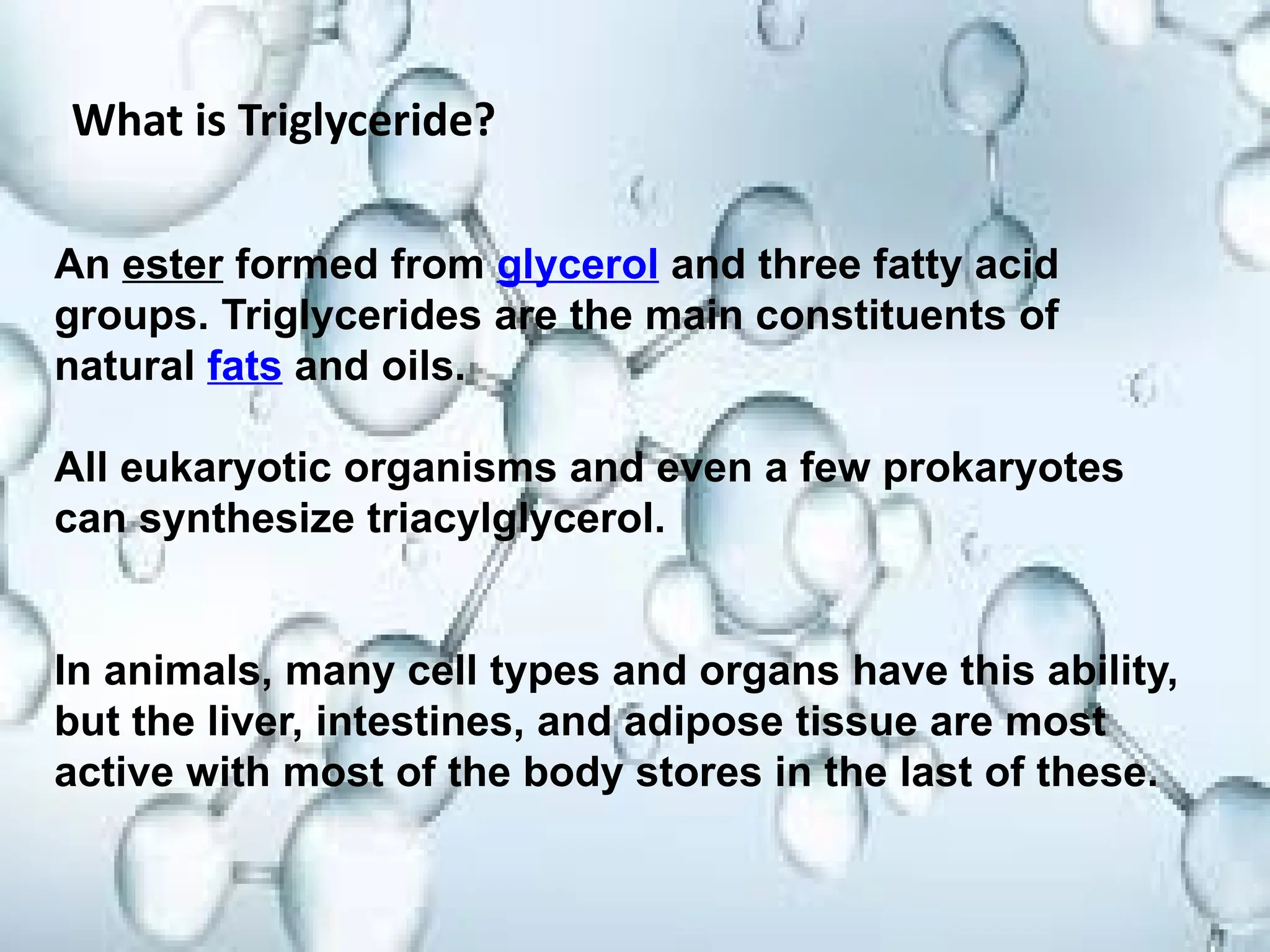 What is Triglyceride?

An ester formed from glycerol and three fatty acid groups. Triglycerides are the main constituents of natural fats and oils.

All eukaryotic organisms and even a few prokaryotes can synthesize triacylglycerol.

In animals, many cell types and organs have this ability, but the liver, intestines, and adipose tissue are most active with most of the body stores in the last of these.